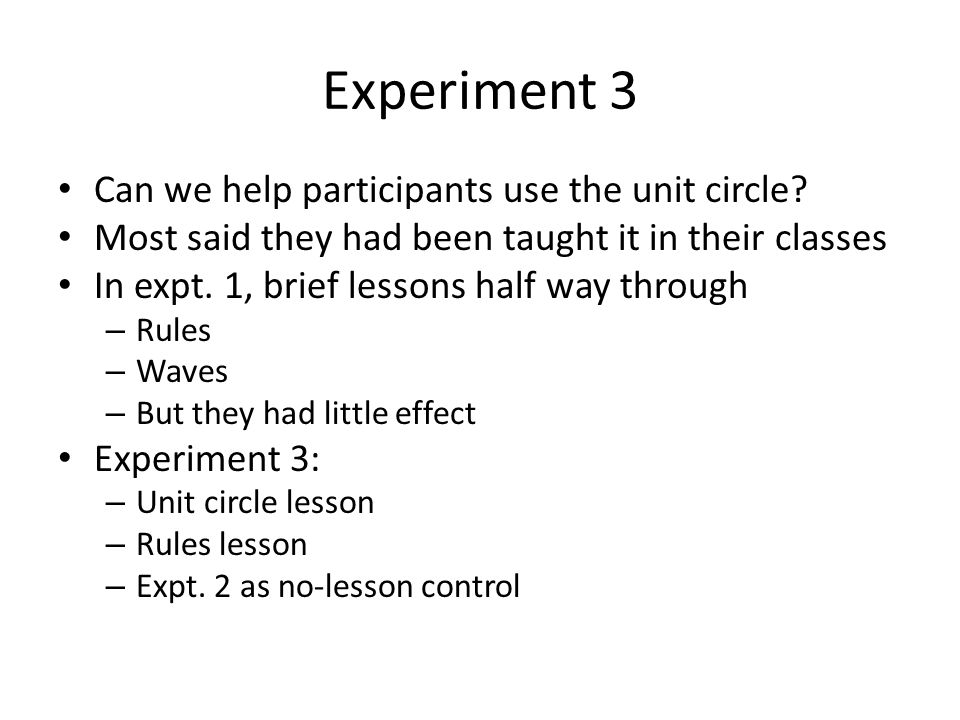 Experiment 3

• Can we help participants use the unit circle?
• Most said they had been taught it in their classes
• In expt. 1, brief lessons half way through
– Rules
– Waves
– But they had little effect
• Experiment 3:
– Unit circle lesson
– Rules lesson
– Expt. 2 as no-lesson control